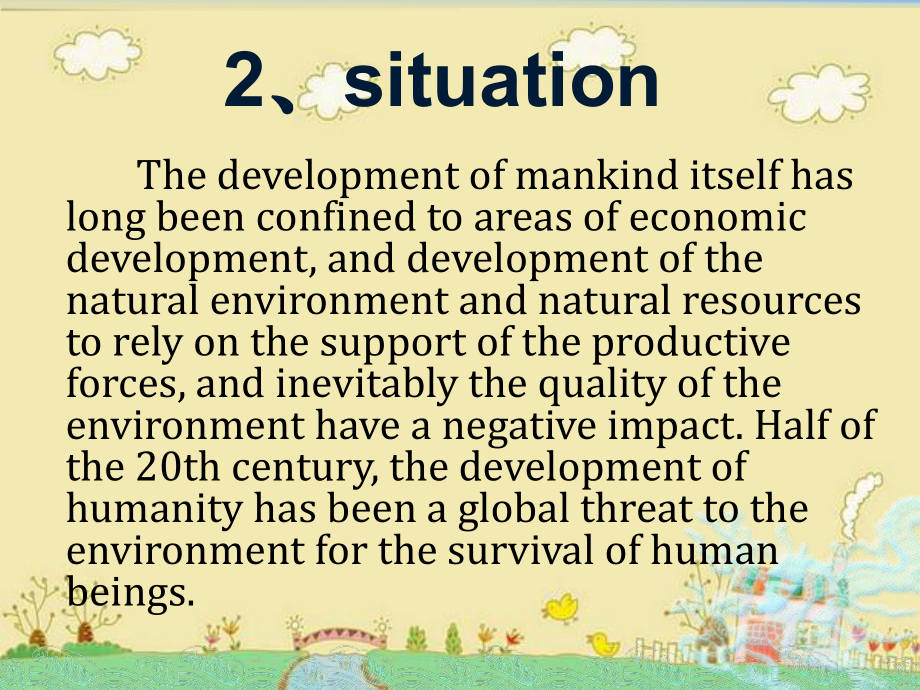 2、situation

The development of mankind itself has long been confined to areas of economic development, and development of the natural environment and natural resources to rely on the support of the productive forces, and inevitably the quality of the environment have a negative impact. Half of the 20th century, the development of humanity has been a global threat to the environment for the survival of human beings.